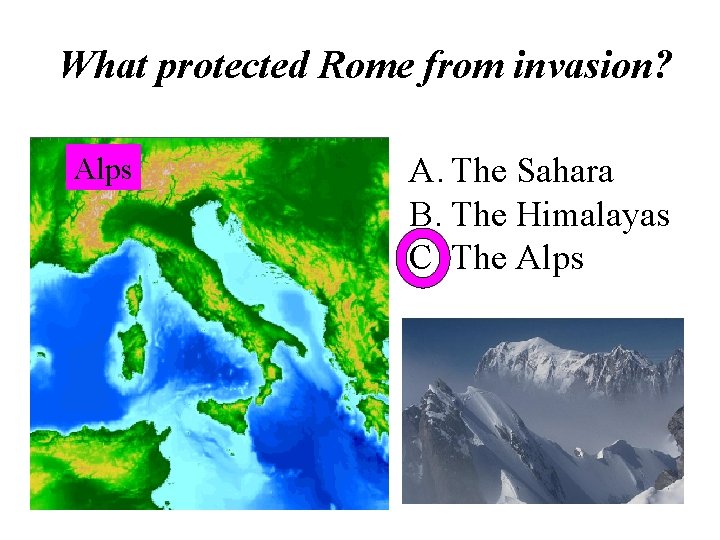 What protected Rome from invasion?

Alps

A. The Sahara
B. The Himalayas
C. The Alps